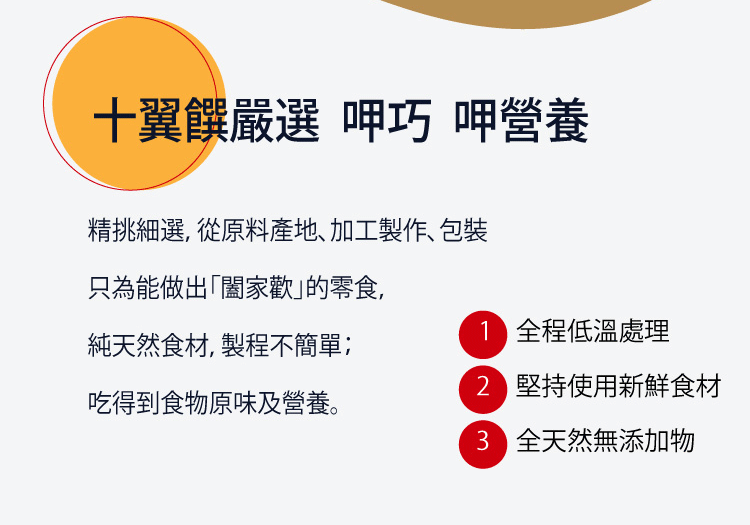 十翼饌嚴選 呷巧 呷營養

精挑細選, 從原料產地、加工製作、包裝

只為能做出「闔家歡」的零食,

純天然食材, 製程不簡單;

吃得到食物原味及營養。

1 全程低溫處理

2 堅持使用新鮮食材

3 全天然無添加物